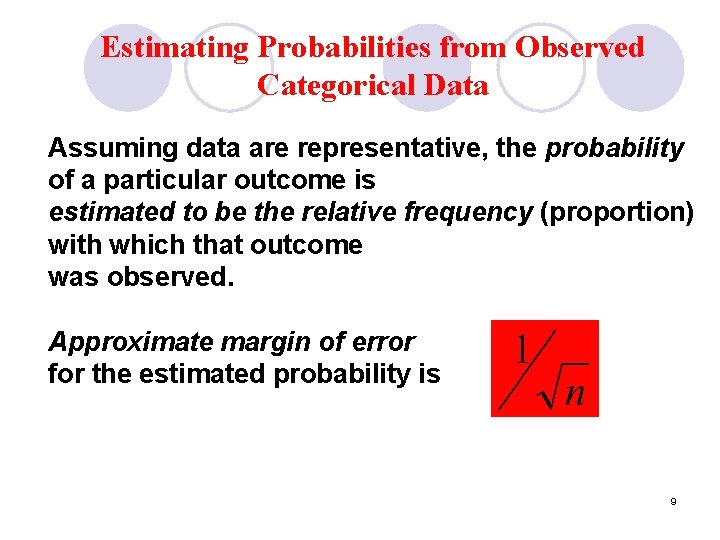 Estimating Probabilities from Observed Categorical Data

Assuming data are representative, the probability of a particular outcome is estimated to be the relative frequency (proportion) with which that outcome was observed.

Approximate margin of error for the estimated probability is

$1/\sqrt{n}$

9